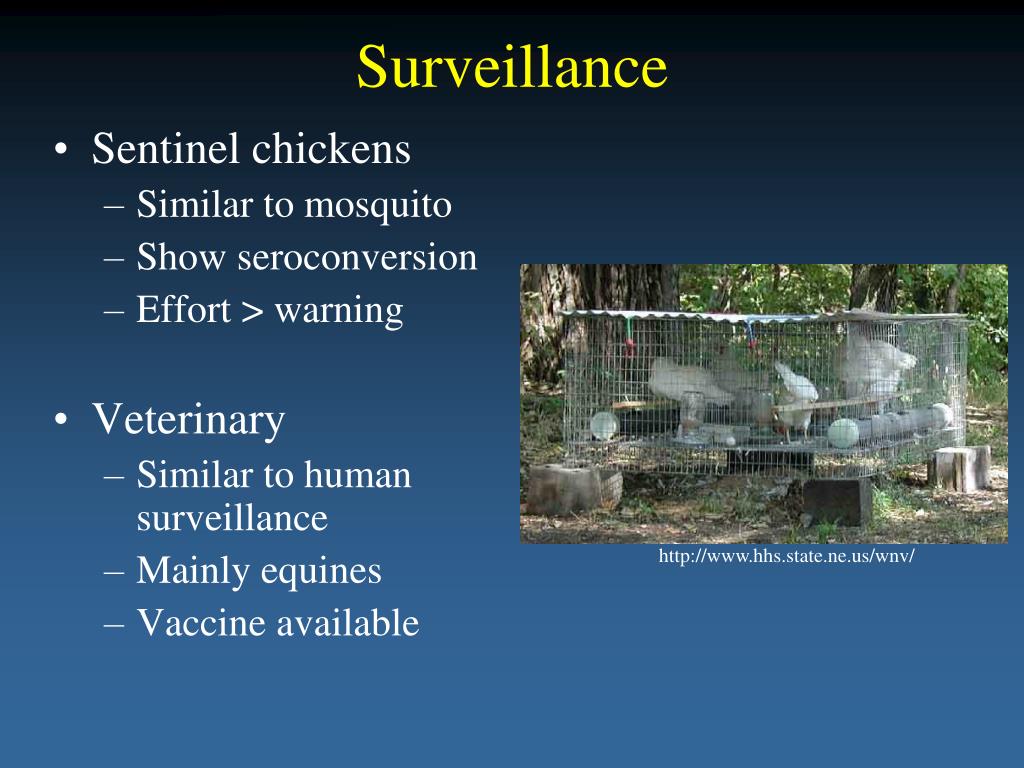 Surveillance

• Sentinel chickens
  – Similar to mosquito
  – Show seroconversion
  – Effort > warning

• Veterinary
  – Similar to human surveillance
  – Mainly equines
  – Vaccine available

http://www.hhs.state.ne.us/wnv/